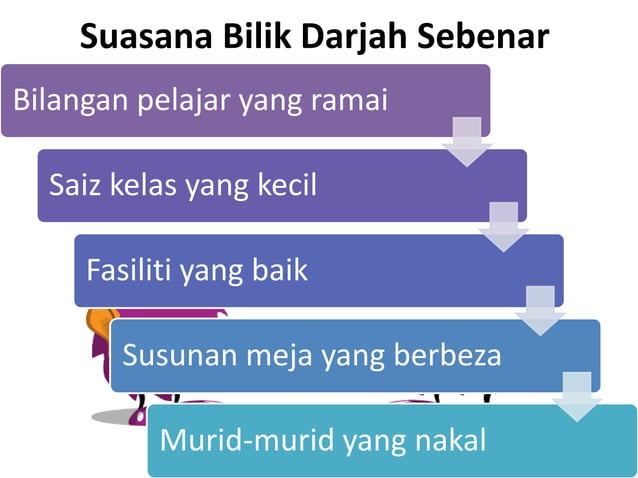 Suasana Bilik Darjah Sebenar

Bilangan pelajar yang ramai

Saiz kelas yang kecil

Fasiliti yang baik

Susunan meja yang berbeza

Murid-murid yang nakal